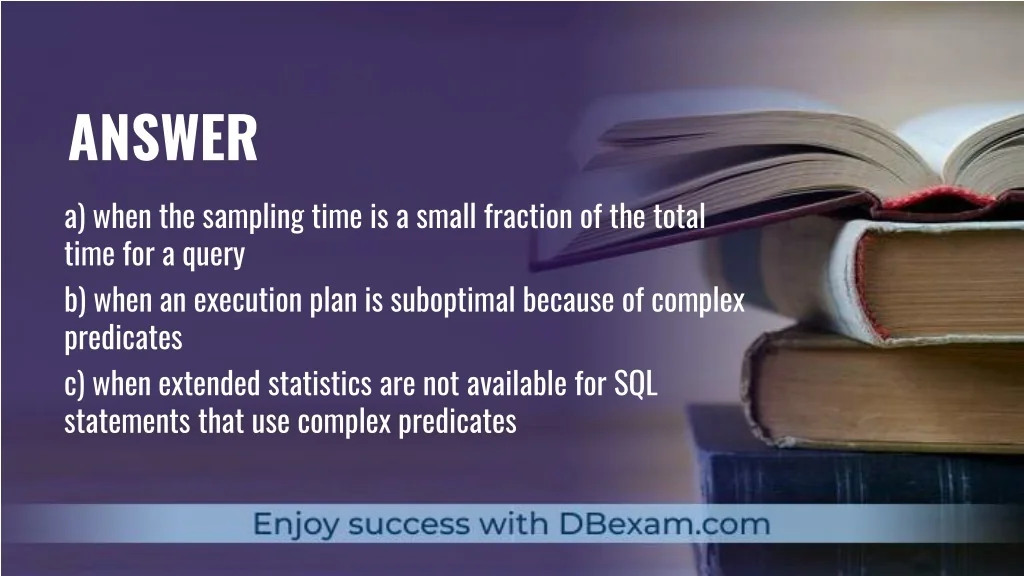 ANSWER

a) when the sampling time is a small fraction of the total time for a query

b) when an execution plan is suboptimal because of complex predicates

c) when extended statistics are not available for SQL statements that use complex predicates

Enjoy success with DBexam.com